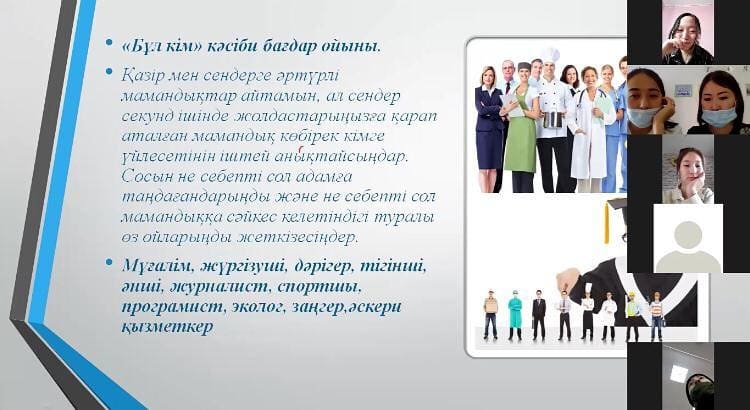 • «Бұл кім» кәсіби бағдар ойыны.

• Қазір мен сендерге әртүрлі мамандықтар айтамын, ал сендер секунд ішінде жолдастарыңызға қарап аталған мамандық көбірек кімге үйлесетінін іштей анықтайсыңдар. Сосын не себепті сол адамға таңдағандарыңды және не себепті сол мамандыққа сәйкес келетіндігі туралы өз ойларыңды жеткізесіңдер.

• Мұғалім, жүргізуші, дәрігер, тігінші, әнші, журналист, спортшы, програмист, эколог, заңгер,әскери қызметкер